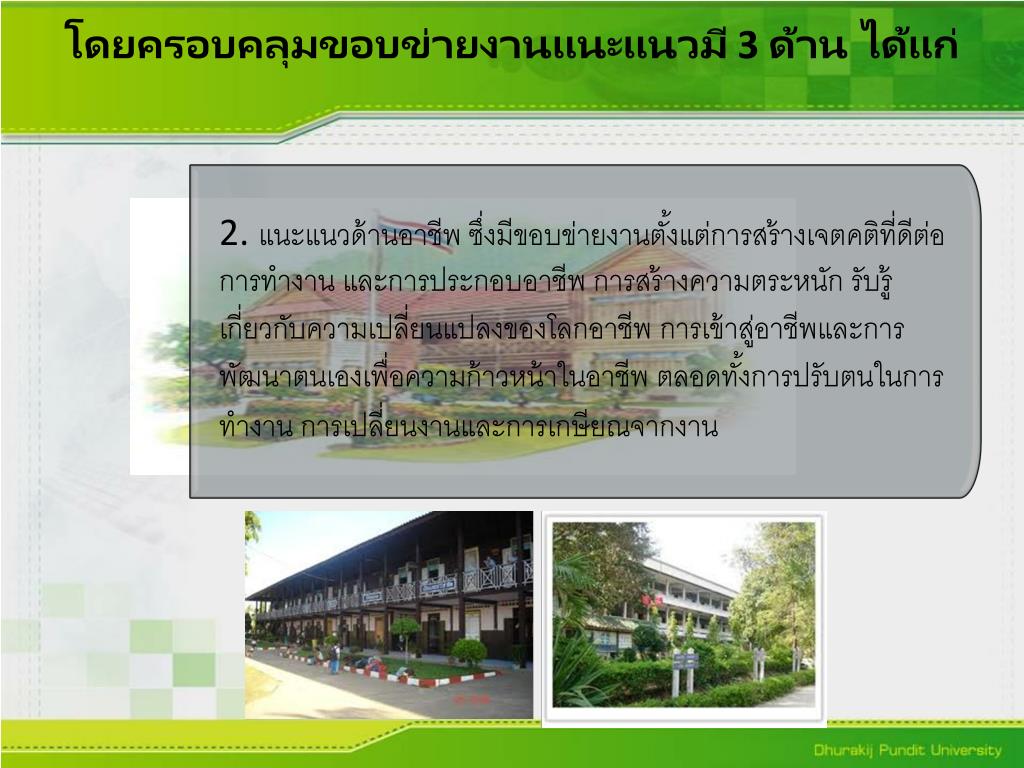 โดยครอบคลุมขอบข่ายงานแนะแนวมี 3 ด้าน ได้แก่

2. แนะแนวด้านอาชีพ ซึ่งมีขอบข่ายงานตั้งแต่การสร้างเจตคติที่ดีต่อการทำงาน และการประกอบอาชีพ การสร้างความตระหนัก รับรู้เกี่ยวกับความเปลี่ยนแปลงของโลกอาชีพ การเข้าสู่อาชีพและการพัฒนาตนเองเพื่อความก้าวหน้าในอาชีพ ตลอดทั้งการปรับตนในการทำงาน การเปลี่ยนงานและการเกษียณจากงาน

Dhurakij Pundit University